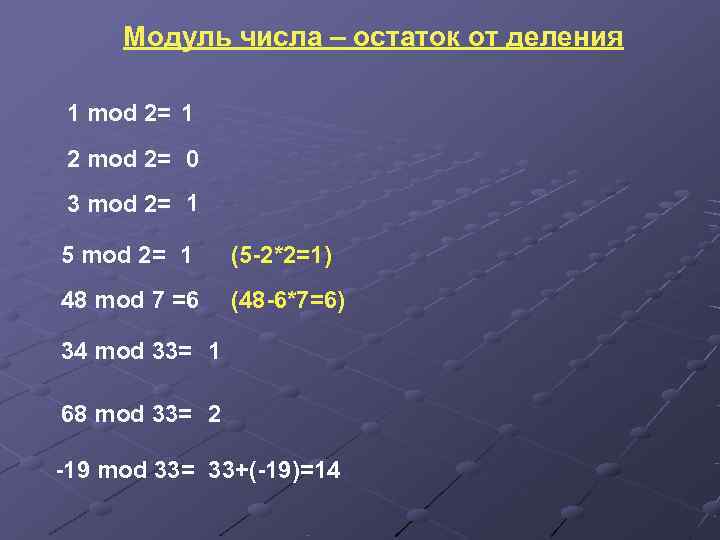 Модуль числа – остаток от деления

1 mod 2= 1

2 mod 2= 0

3 mod 2= 1

5 mod 2= 1 (5-2*2=1)

48 mod 7 =6 (48-6*7=6)

34 mod 33= 1

68 mod 33= 2

-19 mod 33= 33+(-19)=14